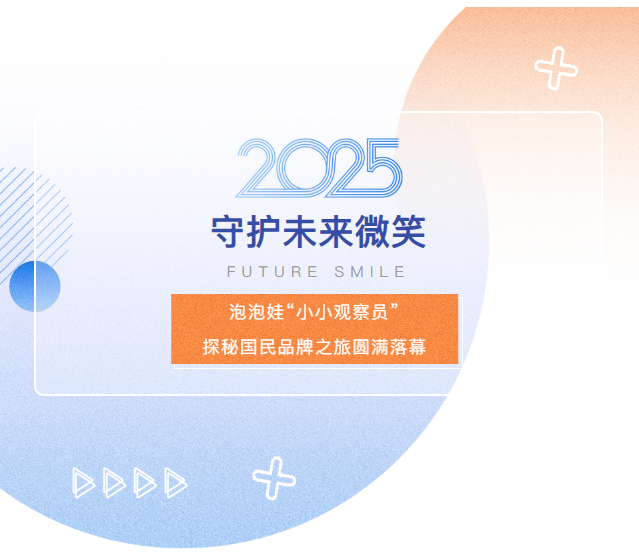 2025
守护未来微笑
FUTURE SMILE

泡泡娃“小小观察员”
探秘国民品牌之旅圆满落幕